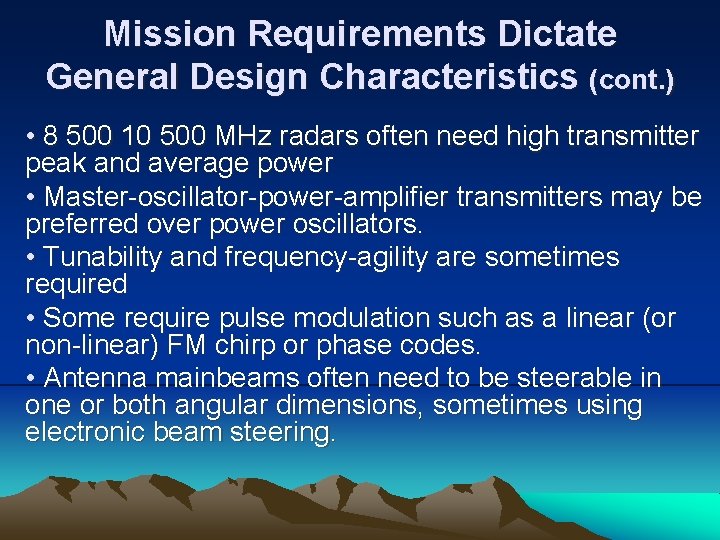 Mission Requirements Dictate General Design Characteristics (cont.)

• 8 500 10 500 MHz radars often need high transmitter peak and average power

• Master-oscillator-power-amplifier transmitters may be preferred over power oscillators.

• Tunability and frequency-agility are sometimes required

• Some require pulse modulation such as a linear (or non-linear) FM chirp or phase codes.

• Antenna mainbeams often need to be steerable in one or both angular dimensions, sometimes using electronic beam steering.